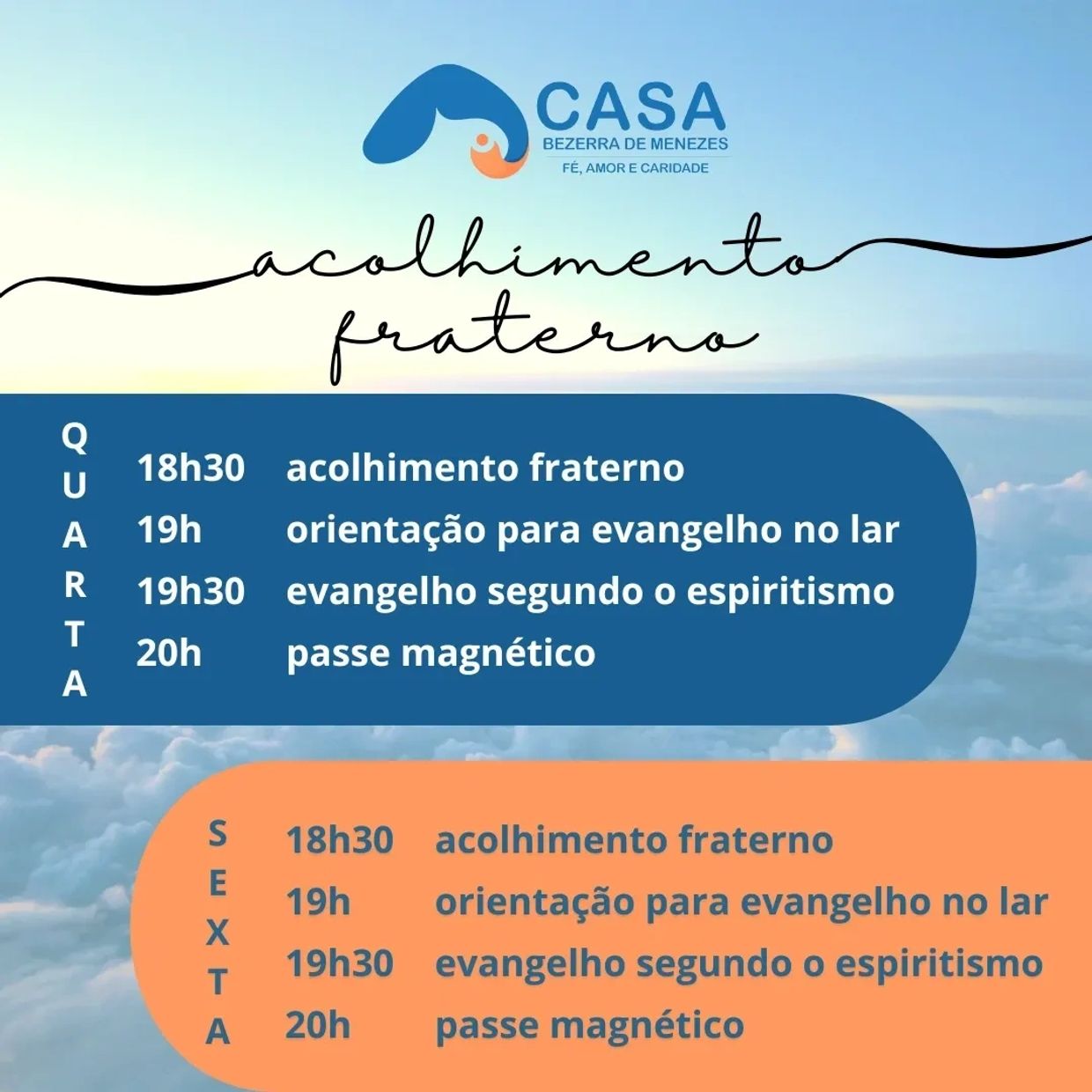 CASA
BEZERRA DE MENEZES
FÉ, AMOR E CARIDADE

acolhimento fraterno

QUARTA
18h30 acolhimento fraterno
19h orientação para evangelho no lar
19h30 evangelho segundo o espiritismo
20h passe magnético

SEXTA
18h30 acolhimento fraterno
19h orientação para evangelho no lar
19h30 evangelho segundo o espiritismo
20h passe magnético